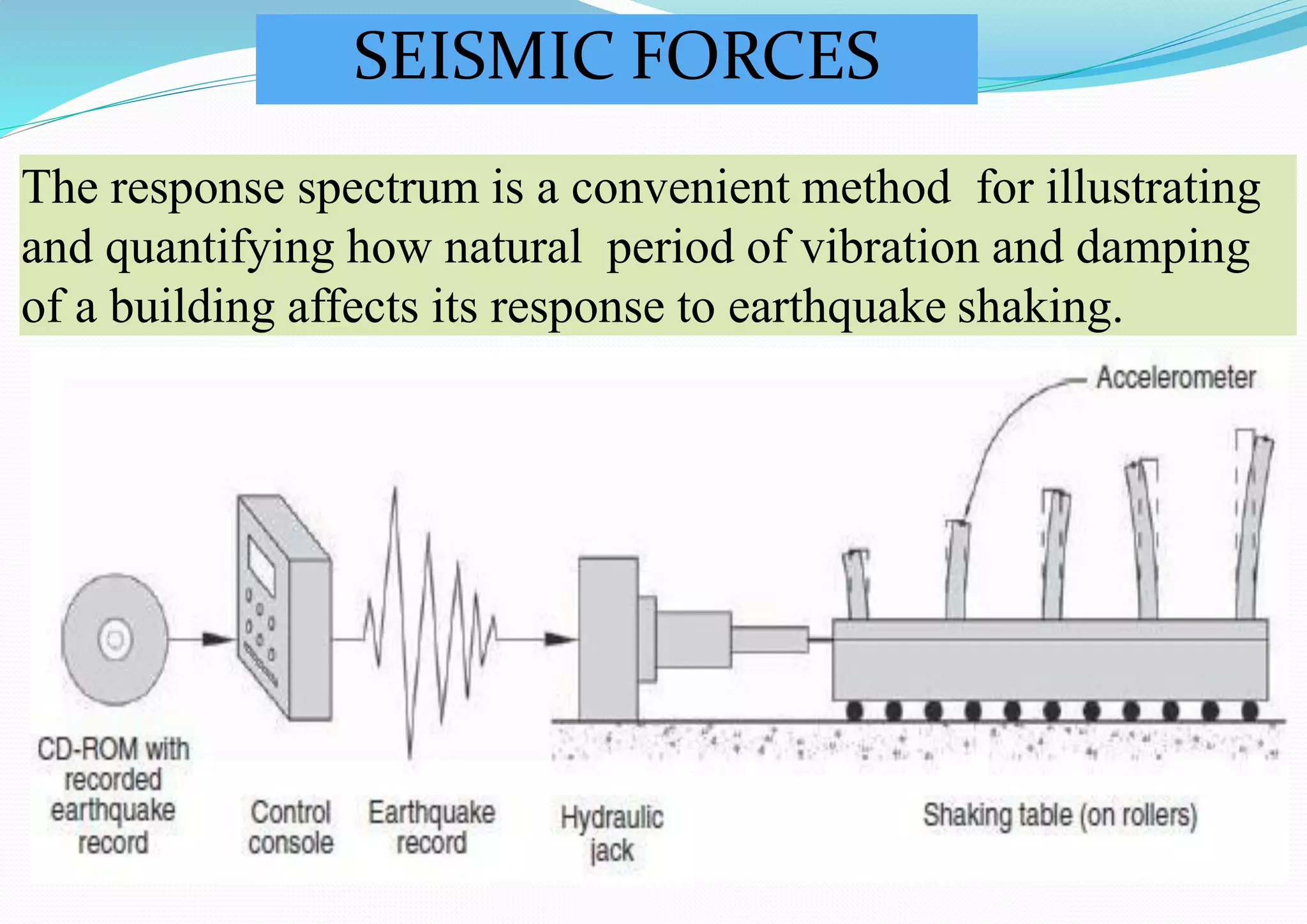 SEISMIC FORCES

The response spectrum is a convenient method for illustrating and quantifying how natural period of vibration and damping of a building affects its response to earthquake shaking.

Accelerometer

CD-ROM with recorded earthquake record

Control console

Earthquake record

Hydraulic jack

Shaking table (on rollers)